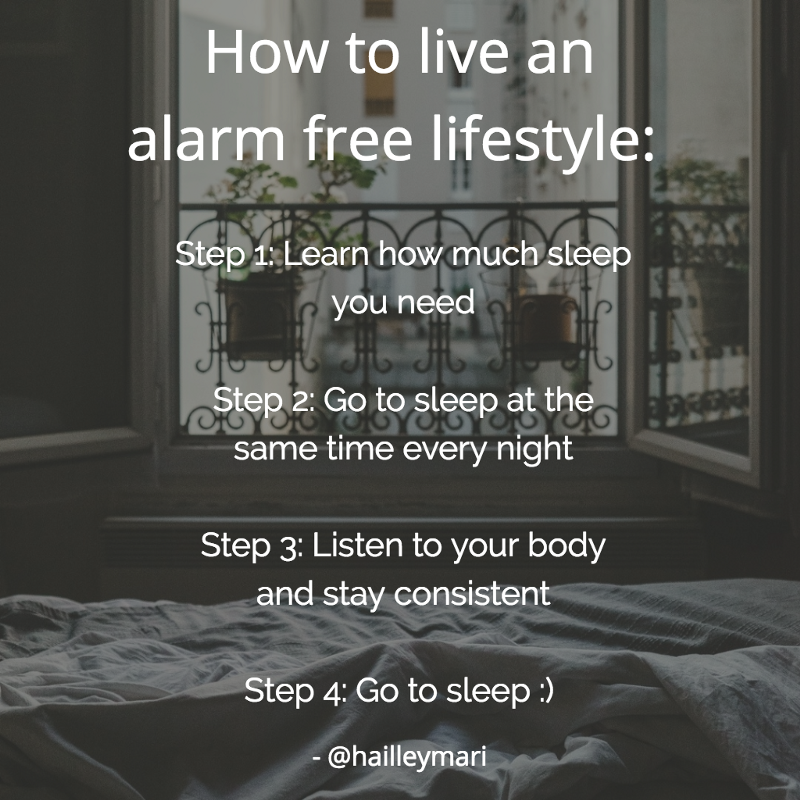 How to live an alarm free lifestyle:

Step 1: Learn how much sleep you need

Step 2: Go to sleep at the same time every night

Step 3: Listen to your body and stay consistent

Step 4: Go to sleep :)

- @hailleymari